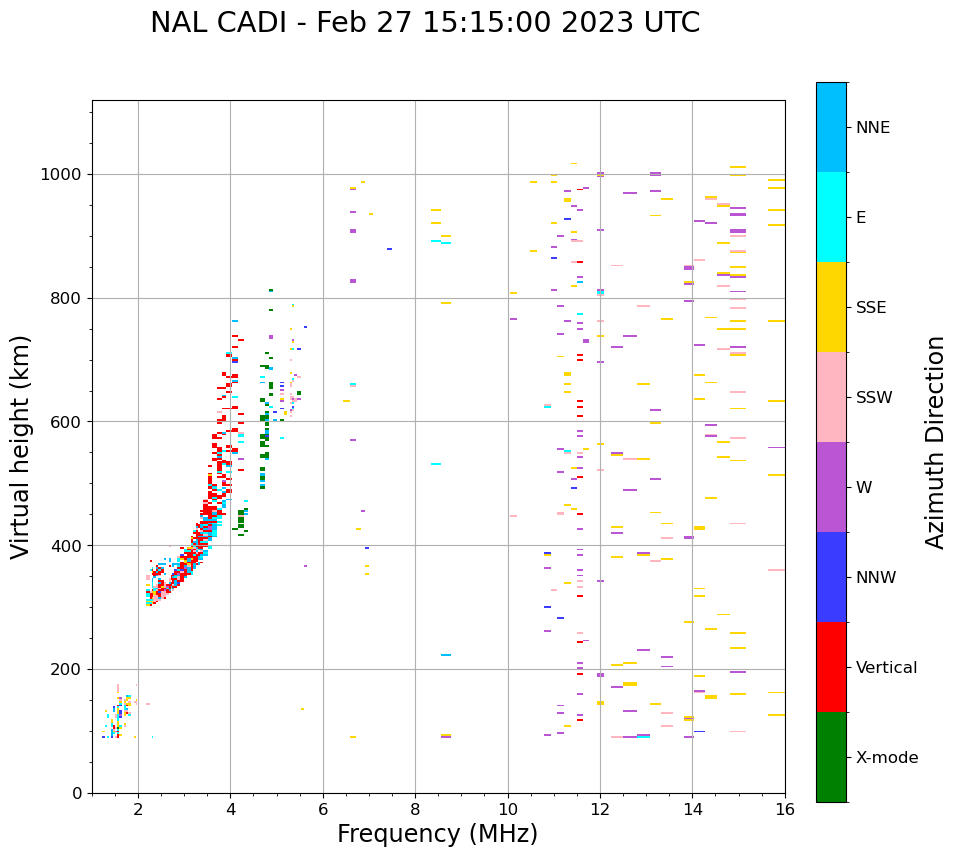 NAL CADI - Feb 27 15:15:00 2023 UTC

Virtual height (km)

1000
800
600
400
200
0

2
4
6
8
10
12
14
16

Frequency (MHz)

NNE
E
SSE
SSW
W
NNW
Vertical
X-mode

Azimuth Direction